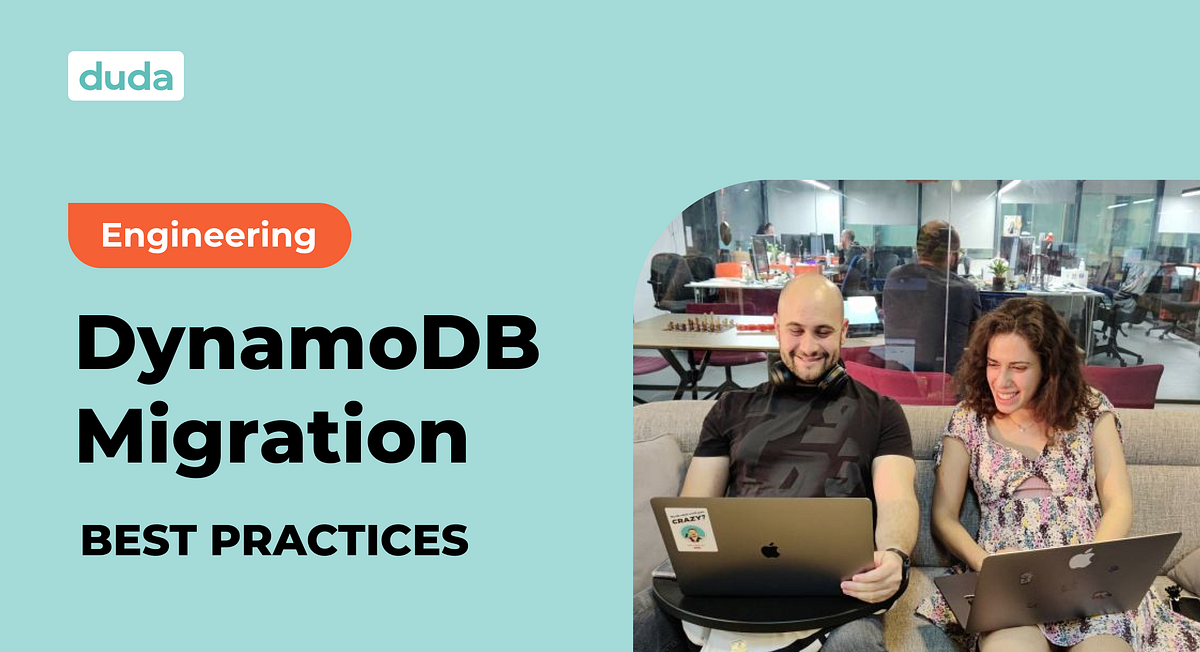 duda

Engineering

DynamoDB Migration

BEST PRACTICES

CRAZY?